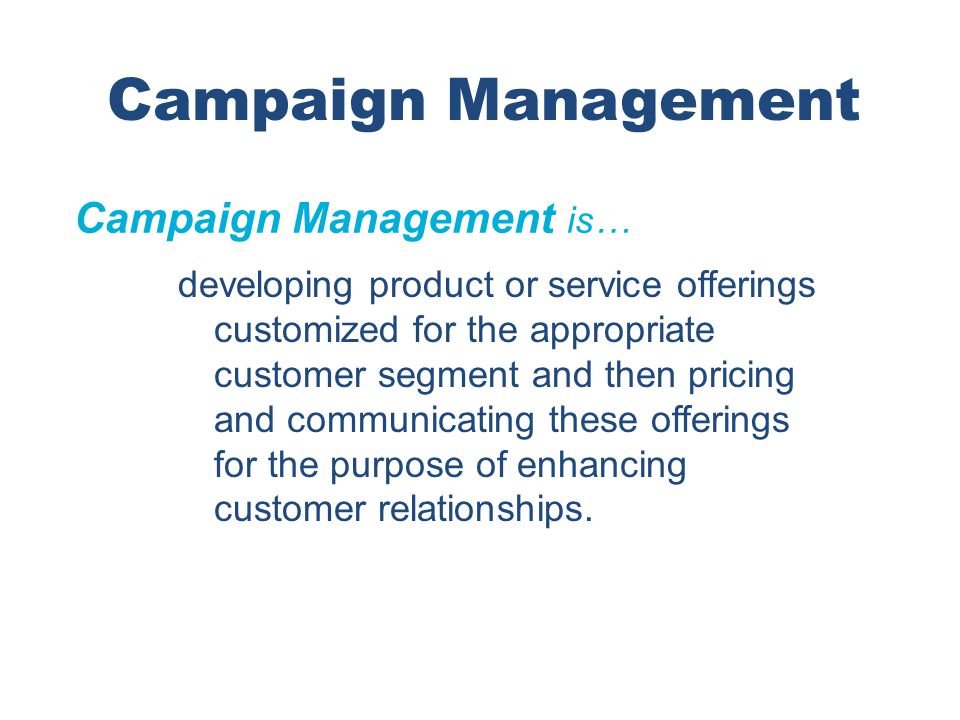 Campaign Management

Campaign Management is…

developing product or service offerings customized for the appropriate customer segment and then pricing and communicating these offerings for the purpose of enhancing customer relationships.